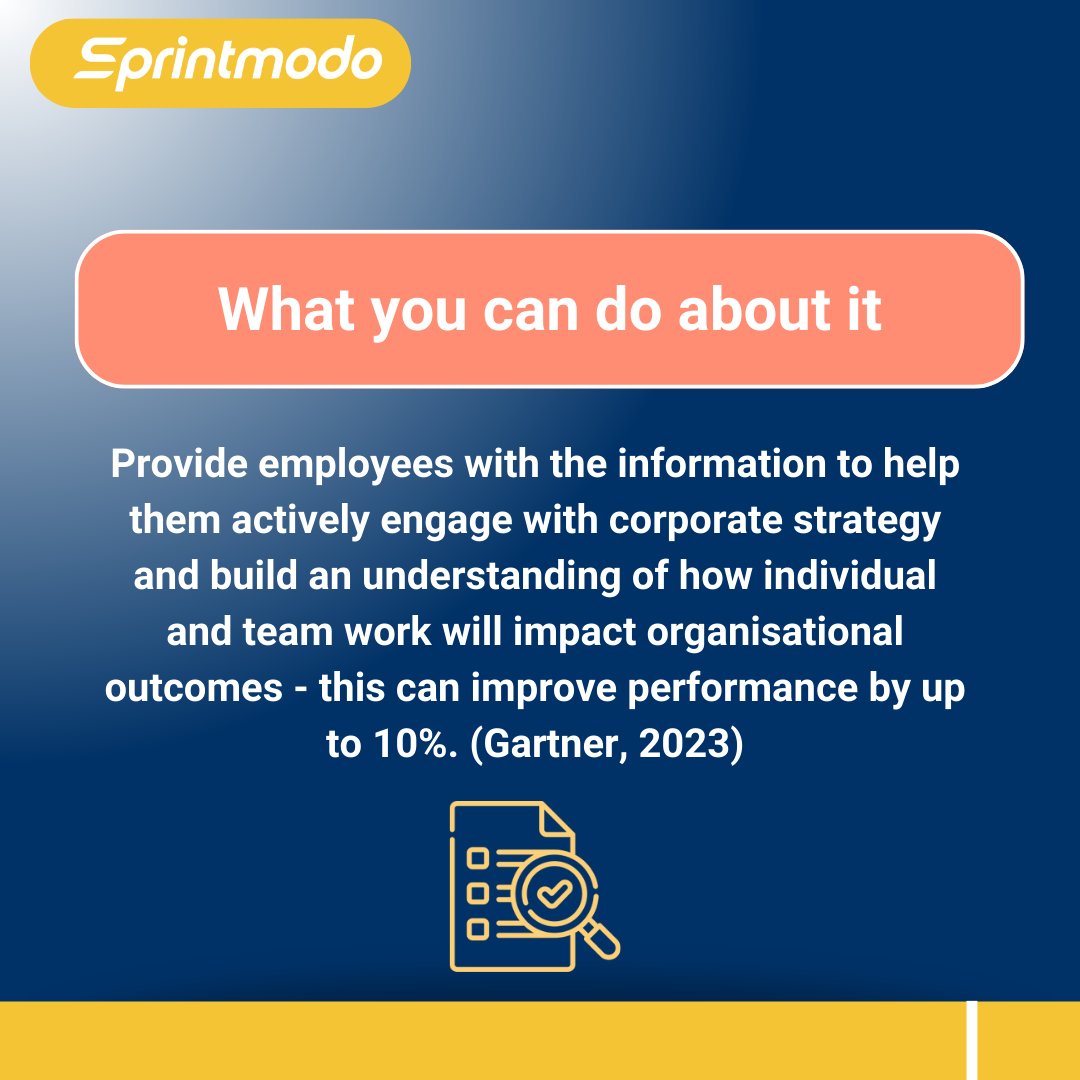 Sprintmodo

What you can do about it

Provide employees with the information to help them actively engage with corporate strategy and build an understanding of how individual and team work will impact organisational outcomes - this can improve performance by up to 10%. (Gartner, 2023)